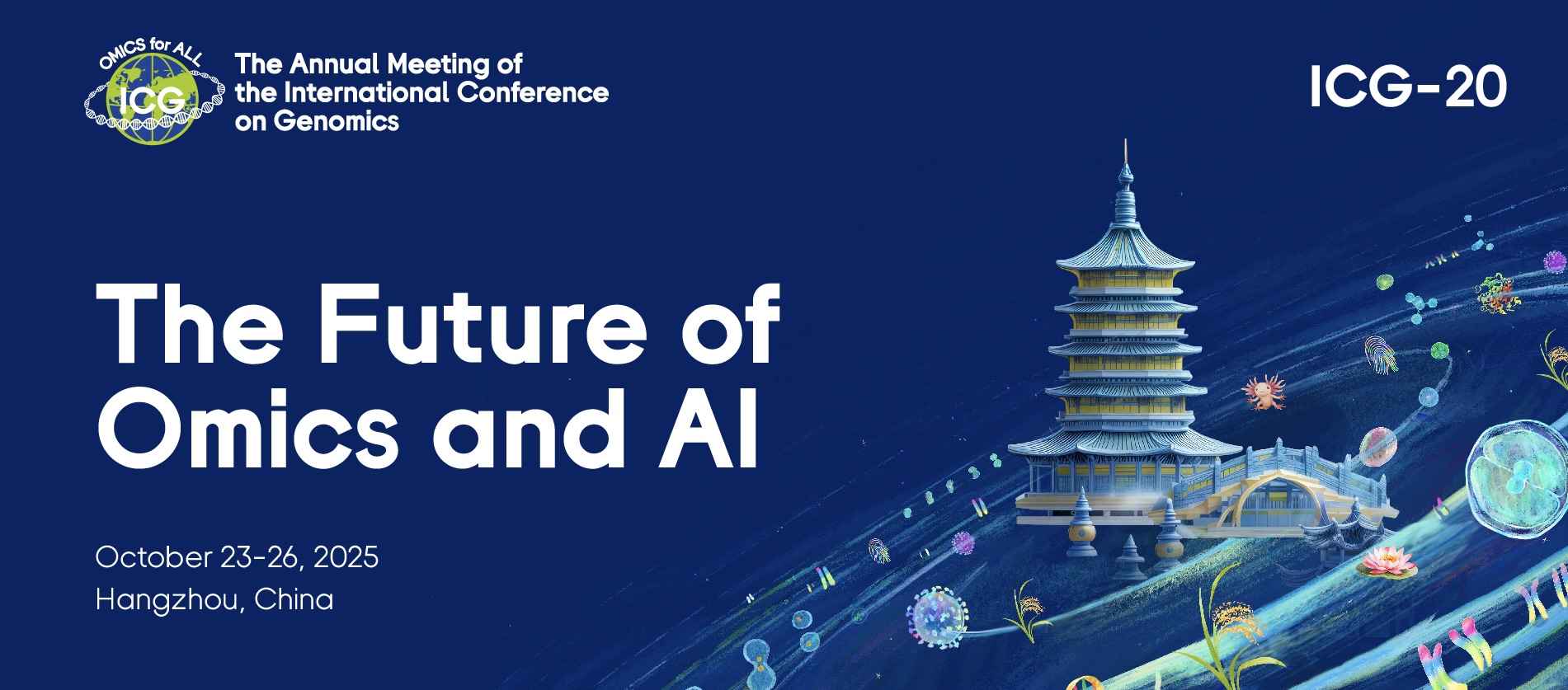 OMICS for ALL
ICG
The Annual Meeting of the International Conference on Genomics

ICG-20

The Future of Omics and AI

October 23-26, 2025
Hangzhou, China